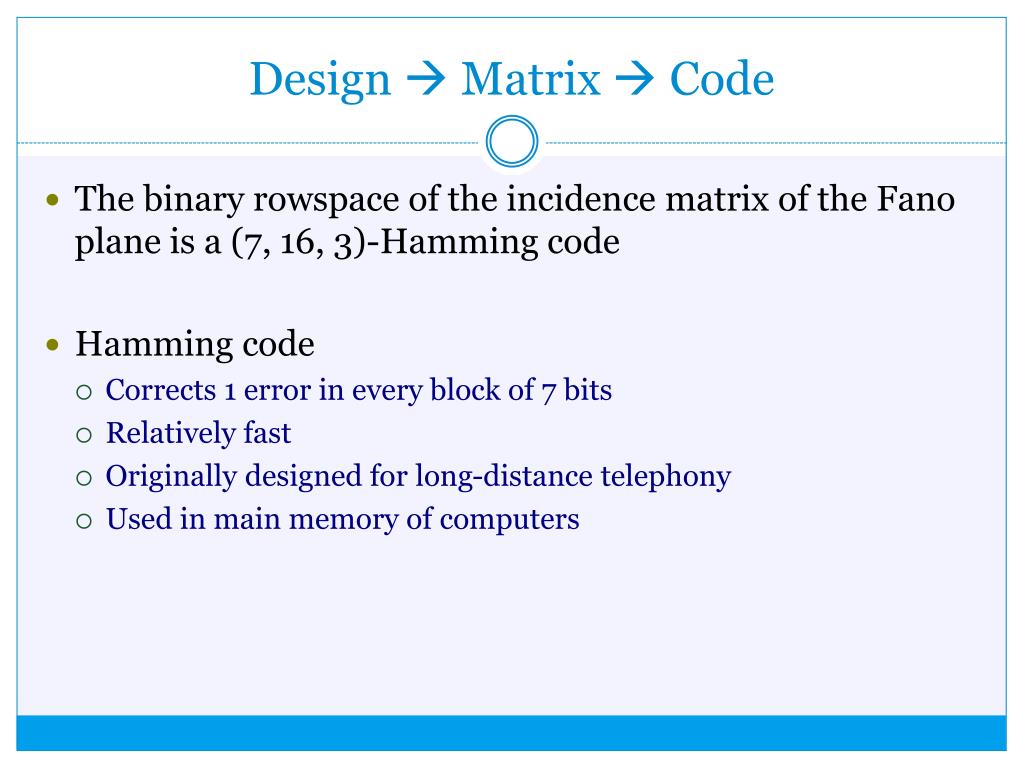 Design → Matrix → Code

• The binary rowspace of the incidence matrix of the Fano plane is a (7, 16, 3)-Hamming code

• Hamming code
  ○ Corrects 1 error in every block of 7 bits
  ○ Relatively fast
  ○ Originally designed for long-distance telephony
  ○ Used in main memory of computers